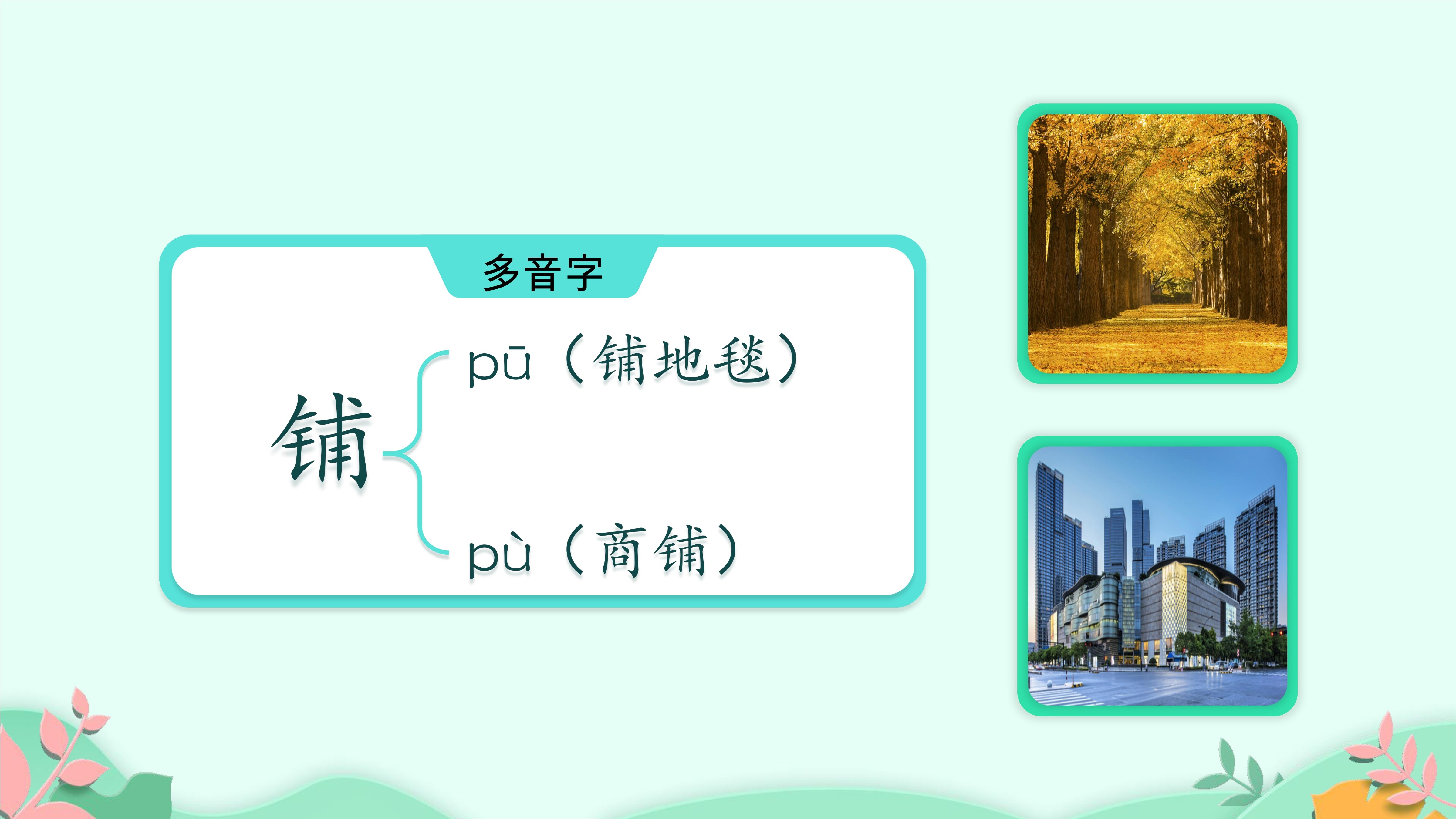 多音字

铺

pū（铺地毯）

pù（商铺）